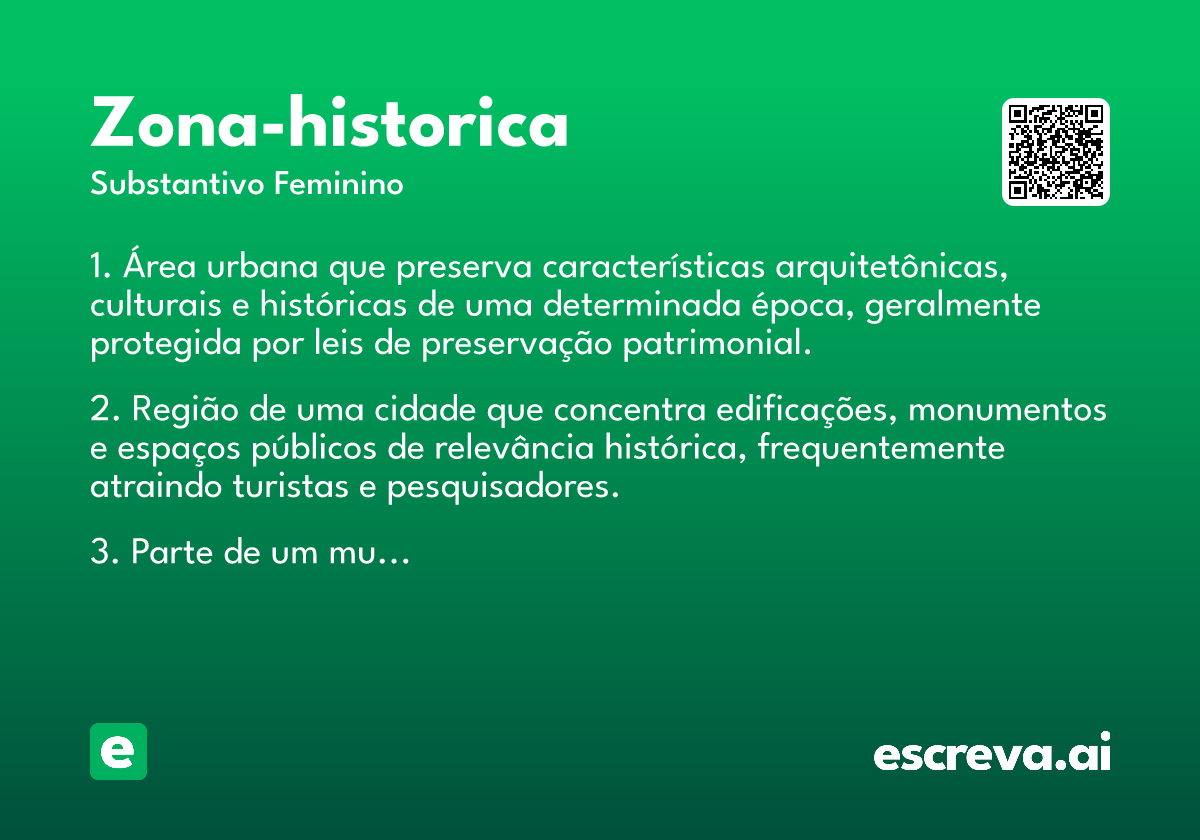 Zona-historica
Substantivo Feminino

1. Área urbana que preserva características arquitetônicas, culturais e históricas de uma determinada época, geralmente protegida por leis de preservação patrimonial.

2. Região de uma cidade que concentra edificações, monumentos e espaços públicos de relevância histórica, frequentemente atraindo turistas e pesquisadores.

3. Parte de um mu...

e

escreva.ai